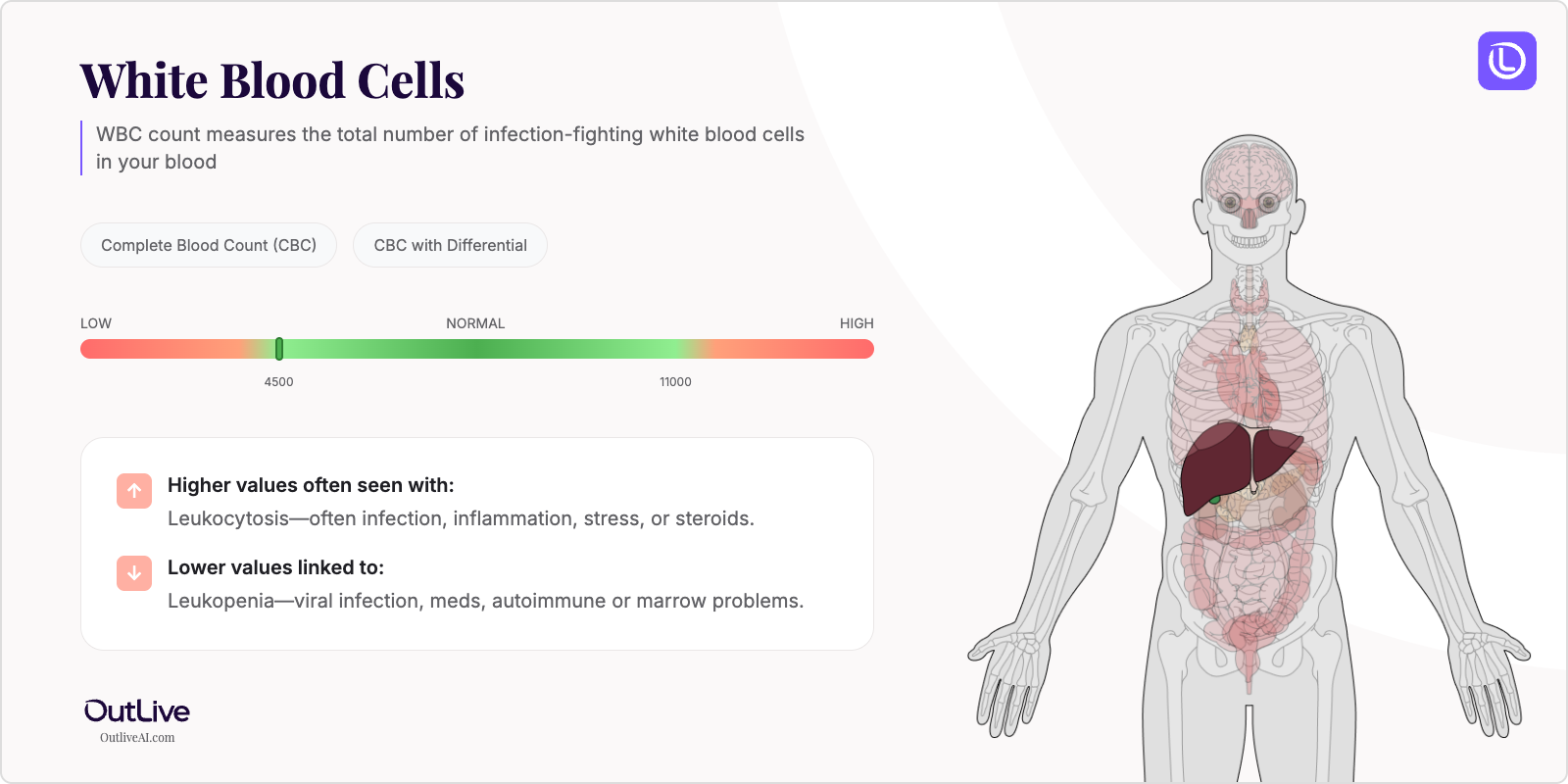 White Blood Cells

WBC count measures the total number of infection-fighting white blood cells in your blood

Complete Blood Count (CBC)

CBC with Differential

LOW

NORMAL

HIGH

4500

11000

Higher values often seen with:

Leukocytosis—often infection, inflammation, stress, or steroids.

Lower values linked to:

Leukopenia—viral infection, meds, autoimmune or marrow problems.

OutLive

OutliveAI.com